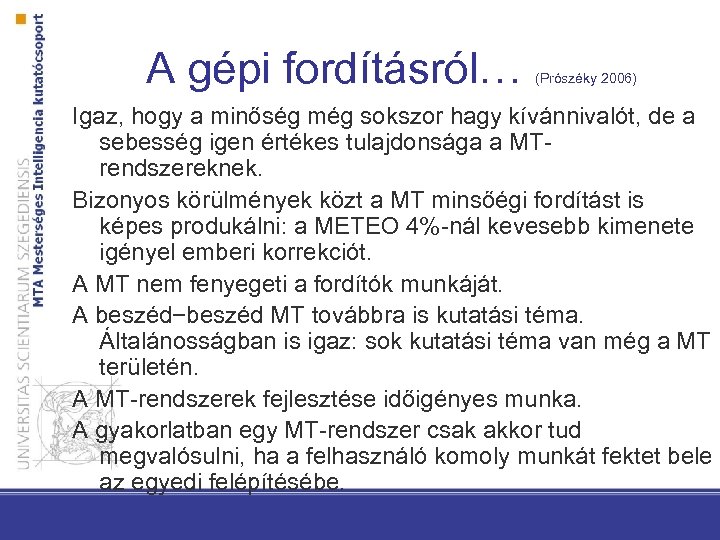 UNIVERSITAS SCIENTIARUM SZEGEDIENSIS
MTA Mesterséges Intelligencia kutatócsoport

A gépi fordításról… (Prószéky 2006)

Igaz, hogy a minőség még sokszor hagy kívánnivalót, de a sebesség igen értékes tulajdonsága a MT-rendszereknek.

Bizonyos körülmények közt a MT minsőégi fordítást is képes produkálni: a METEO 4%-nál kevesebb kimenete igényel emberi korrekciót.

A MT nem fenyegeti a fordítók munkáját.

A beszéd–beszéd MT továbbra is kutatási téma. Általánosságban is igaz: sok kutatási téma van még a MT területén.

A MT-rendszerek fejlesztése időigényes munka.

A gyakorlatban egy MT-rendszer csak akkor tud megvalósulni, ha a felhasználó komoly munkát fektet bele az egyedi felépítésébe.